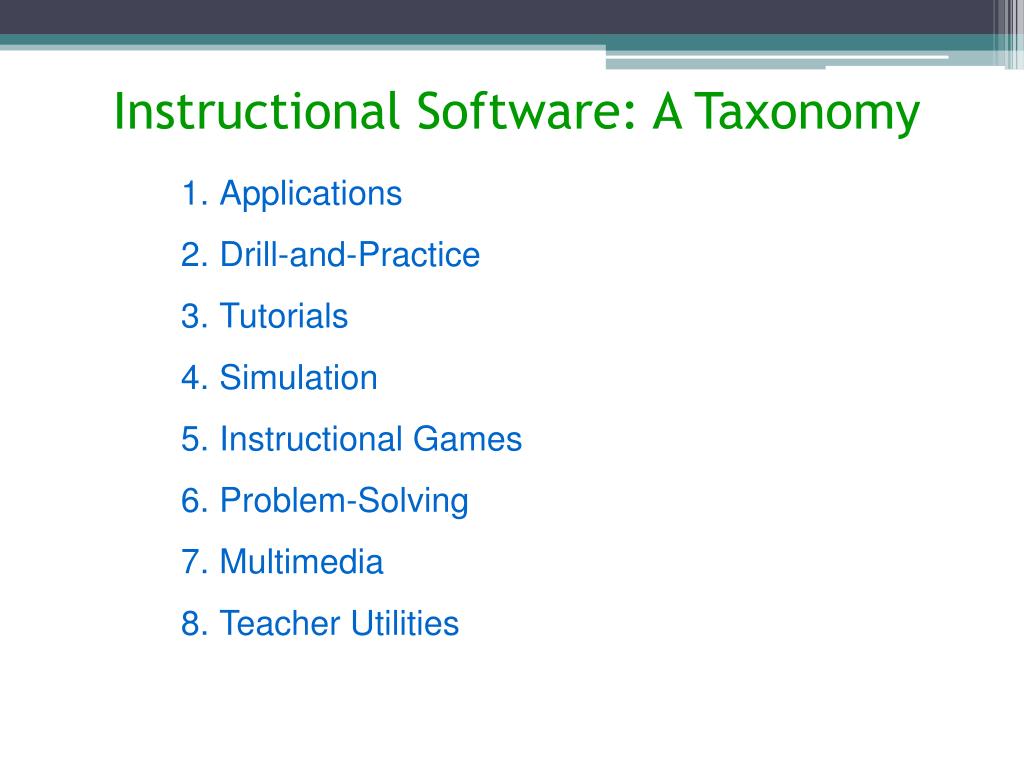 Instructional Software: A Taxonomy

1. Applications
2. Drill-and-Practice
3. Tutorials
4. Simulation
5. Instructional Games
6. Problem-Solving
7. Multimedia
8. Teacher Utilities